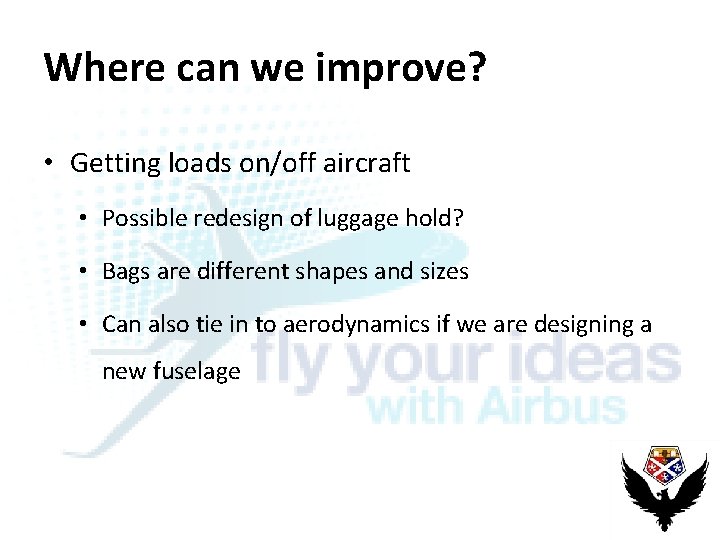 Where can we improve?

• Getting loads on/off aircraft

• Possible redesign of luggage hold?

• Bags are different shapes and sizes

• Can also tie in to aerodynamics if we are designing a new fuselage

fly your ideas
with Airbus